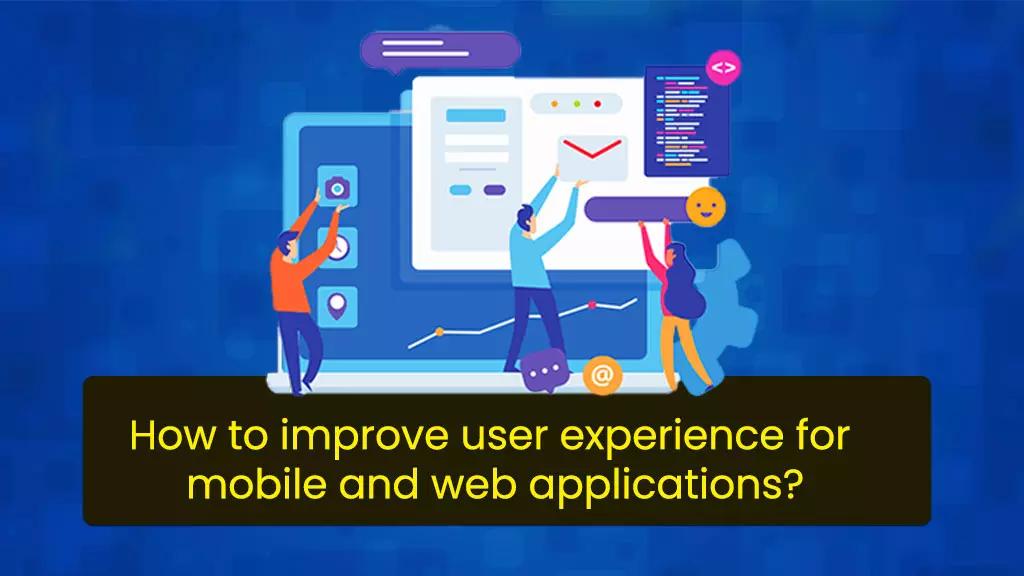 <>

@

How to improve user experience for mobile and web applications?